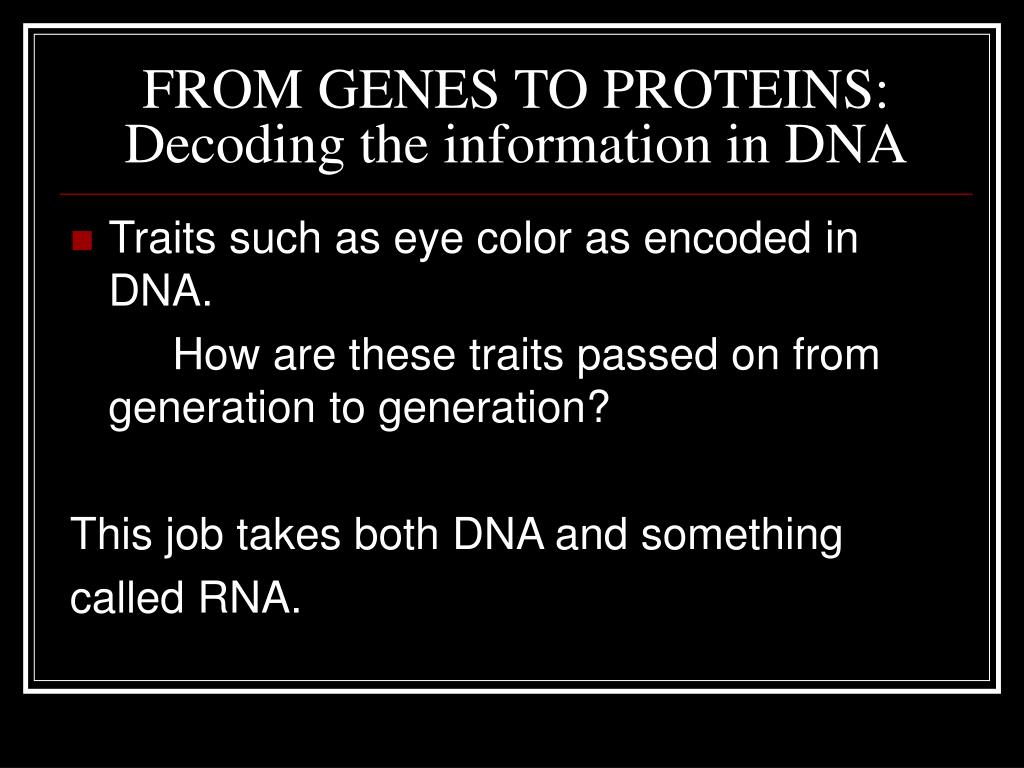 FROM GENES TO PROTEINS:
Decoding the information in DNA

Traits such as eye color as encoded in DNA.

How are these traits passed on from generation to generation?

This job takes both DNA and something called RNA.